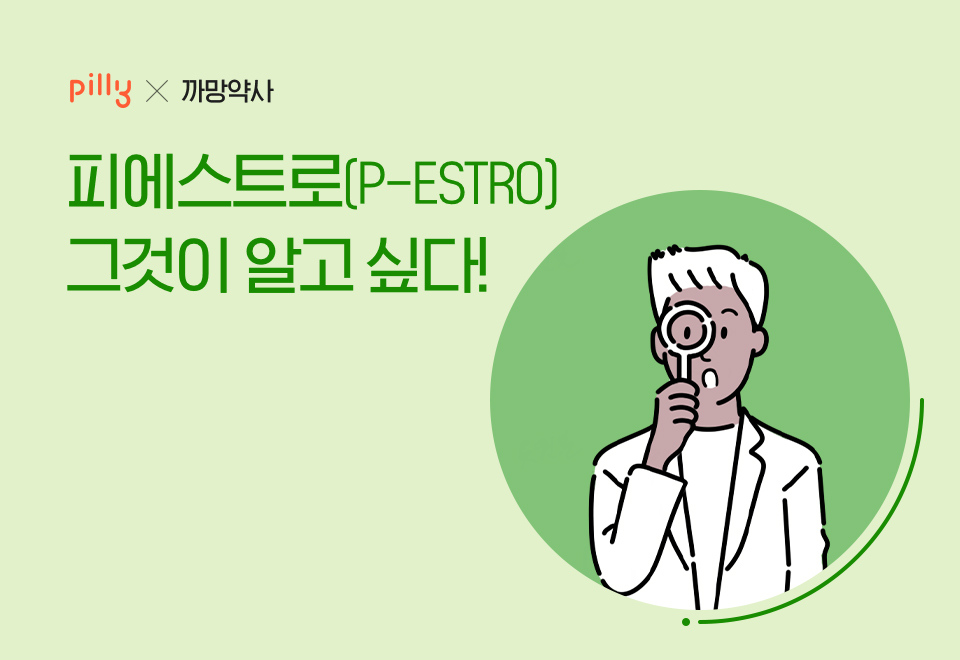 pilly × 까망약사

피에스트로(P-ESTRO) 그것이 알고 싶다!